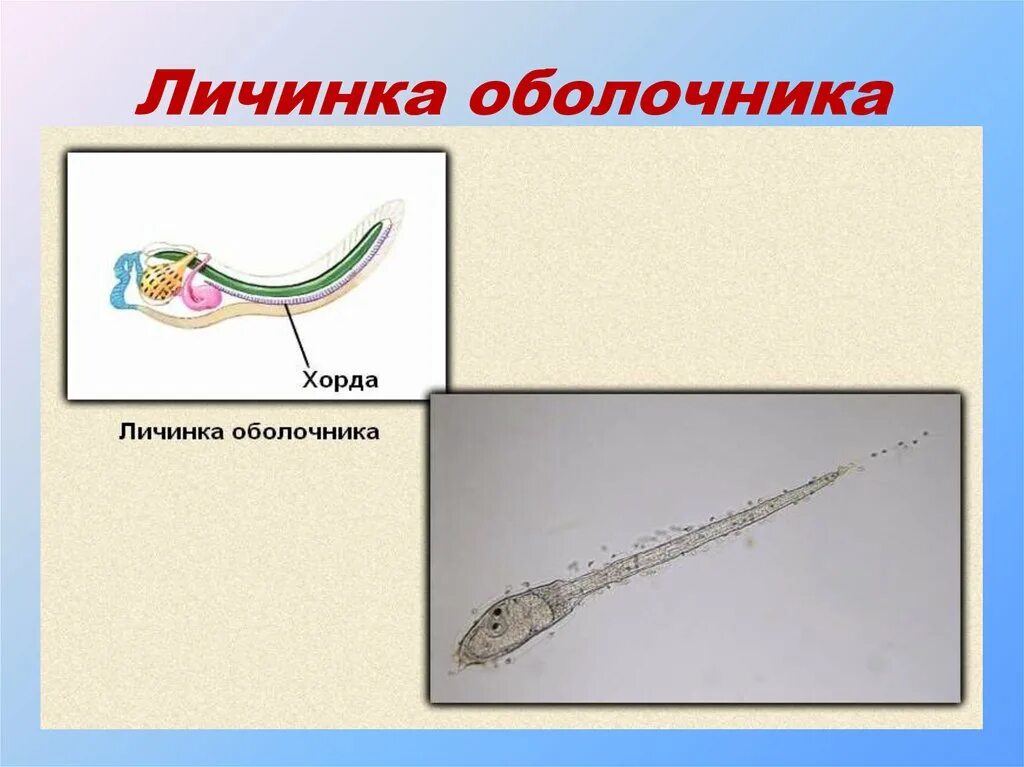 Личинка оболочника

Хорда

Личинка оболочника